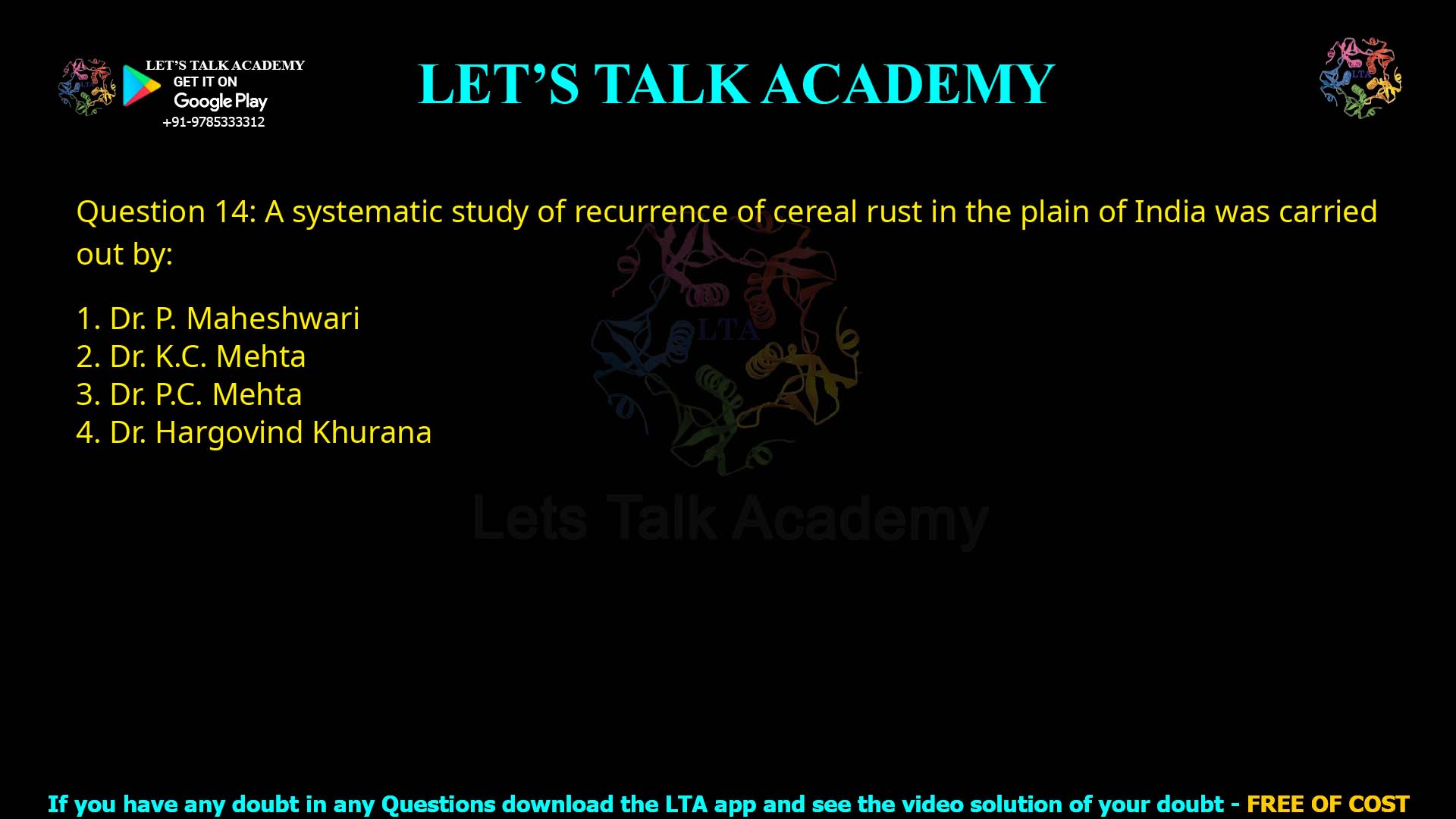 LET'S TALK ACADEMY
GET IT ON
Google Play
+91-9785333312

LET'S TALK ACADEMY

LTA

Question 14: A systematic study of recurrence of cereal rust in the plain of India was carried out by:

1. Dr. P. Maheshwari
2. Dr. K.C. Mehta
3. Dr. P.C. Mehta
4. Dr. Hargovind Khurana

LTA
Lets Talk Academy

If you have any doubt in any Questions download the LTA app and see the video solution of your doubt - FREE OF COST